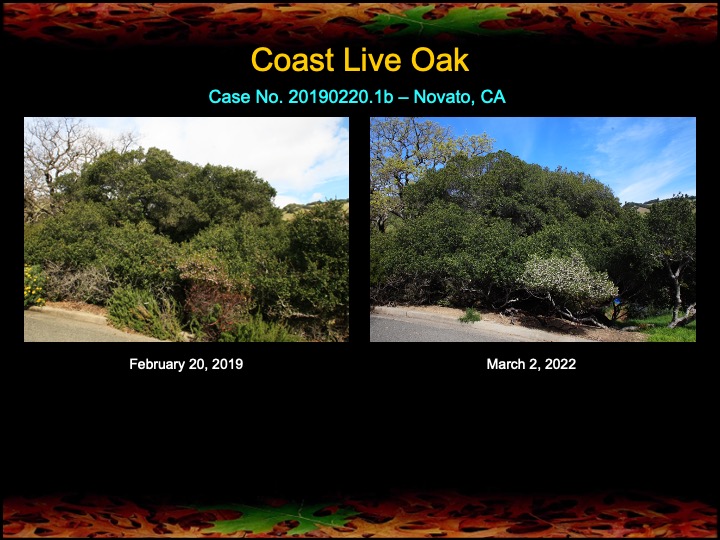 Coast Live Oak

Case No. 20190220.1b – Novato, CA

February 20, 2019

March 2, 2022